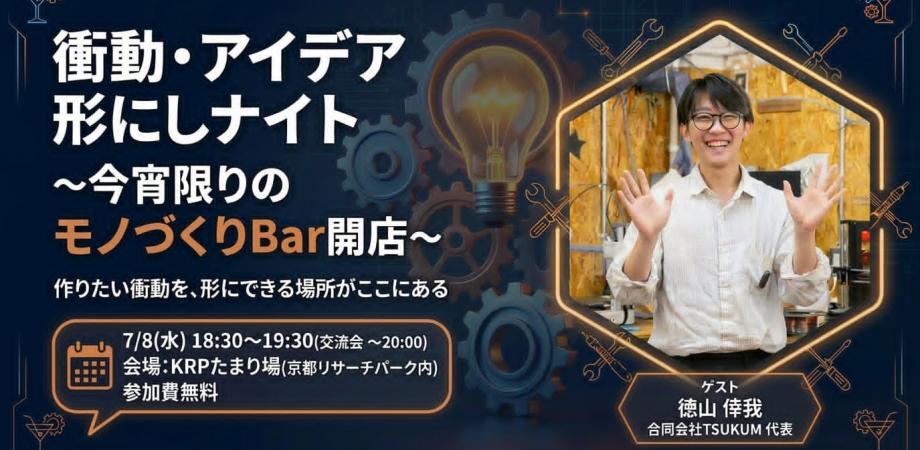 衝動・アイデア
形にしナイト
〜今宵限りの
モノづくりBar開店〜

作りたい衝動を、形にできる場所がここにある

7/8(水) 18:30〜19:30(交流会 〜20:00)
会場:KRPたまり場(京都リサーチパーク内)
参加費無料

ゲスト
徳山 倖我
合同会社TSUKUM 代表